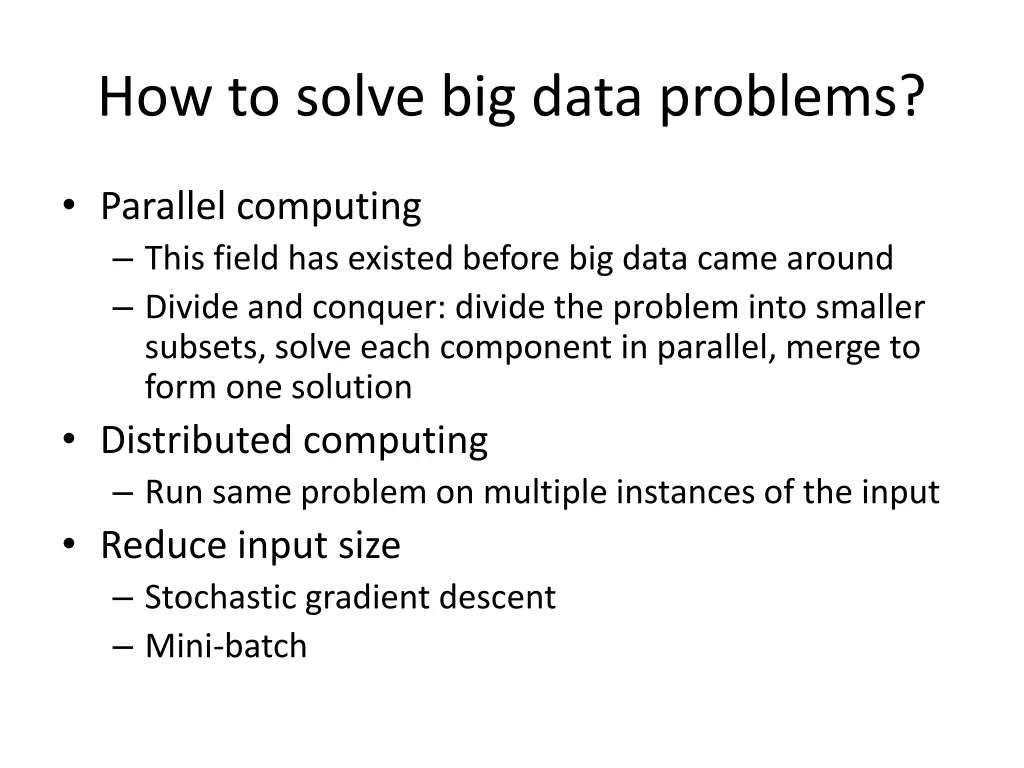 How to solve big data problems?

• Parallel computing
  – This field has existed before big data came around
  – Divide and conquer: divide the problem into smaller subsets, solve each component in parallel, merge to form one solution
• Distributed computing
  – Run same problem on multiple instances of the input
• Reduce input size
  – Stochastic gradient descent
  – Mini-batch